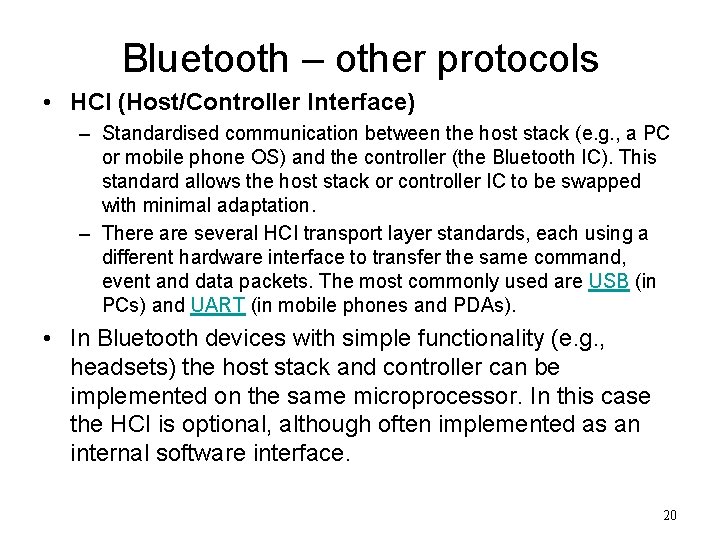 Bluetooth – other protocols

• HCI (Host/Controller Interface)

– Standardised communication between the host stack (e.g., a PC or mobile phone OS) and the controller (the Bluetooth IC). This standard allows the host stack or controller IC to be swapped with minimal adaptation.

– There are several HCI transport layer standards, each using a different hardware interface to transfer the same command, event and data packets. The most commonly used are USB (in PCs) and UART (in mobile phones and PDAs).

• In Bluetooth devices with simple functionality (e.g., headsets) the host stack and controller can be implemented on the same microprocessor. In this case the HCI is optional, although often implemented as an internal software interface.

20